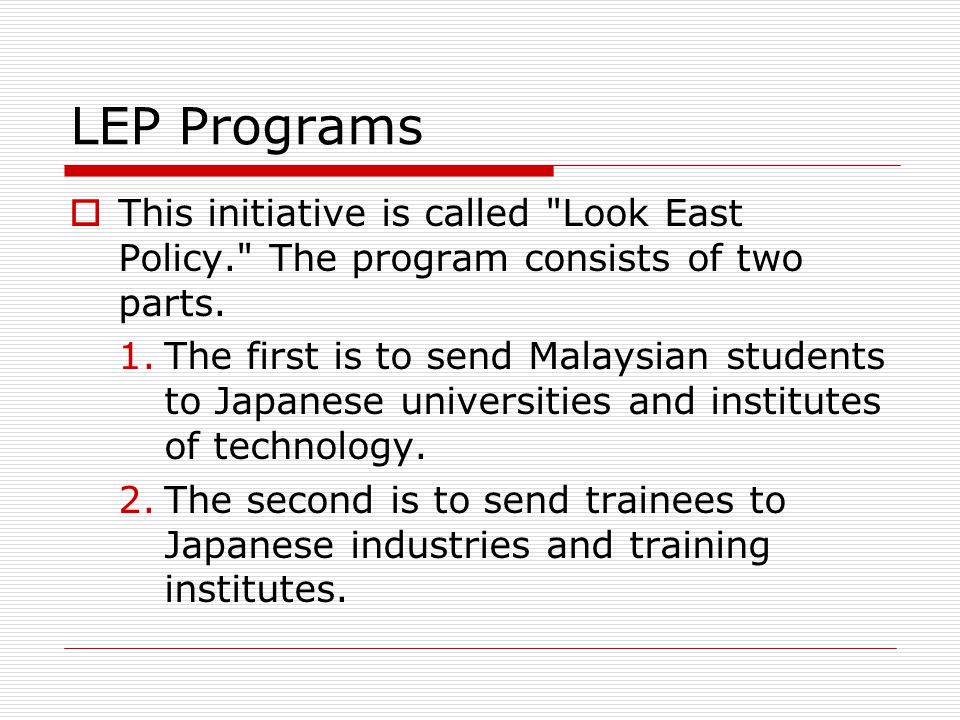 LEP Programs

This initiative is called "Look East Policy." The program consists of two parts.

1. The first is to send Malaysian students to Japanese universities and institutes of technology.
2. The second is to send trainees to Japanese industries and training institutes.